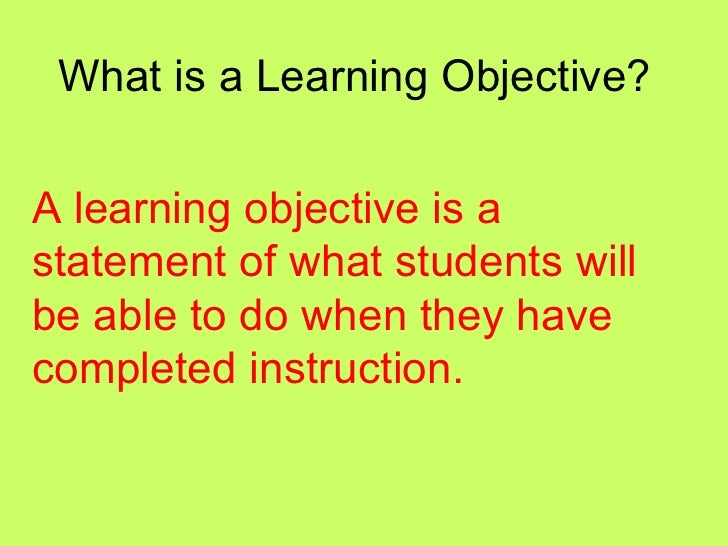 What is a Learning Objective?

A learning objective is a statement of what students will be able to do when they have completed instruction.